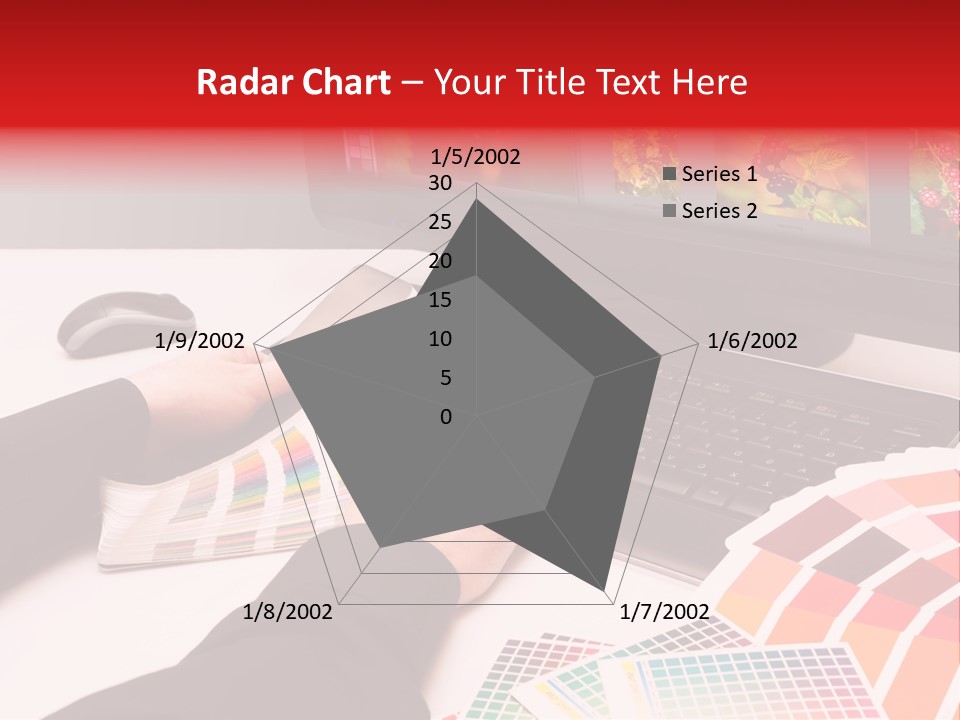 Radar Chart – Your Title Text Here

1/5/2002
1/6/2002
1/7/2002
1/8/2002
1/9/2002

30
25
20
15
10
5
0

Series 1
Series 2